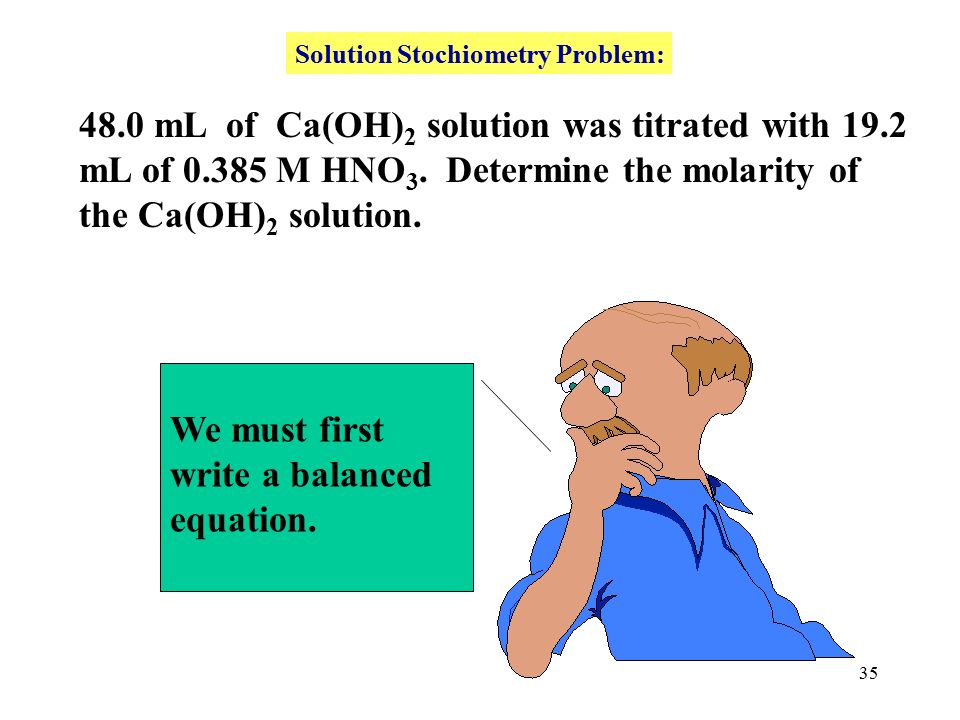 Solution Stochiometry Problem:

48.0 mL of $Ca(OH)_2$ solution was titrated with 19.2 mL of 0.385 M $HNO_3$. Determine the molarity of the $Ca(OH)_2$ solution.

We must first write a balanced equation.

35